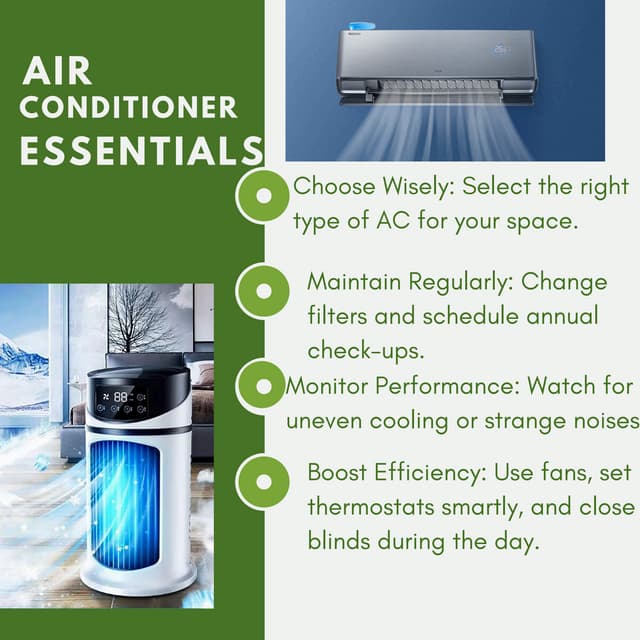 AIR CONDITIONER ESSENTIALS

Choose Wisely: Select the right type of AC for your space.

Maintain Regularly: Change filters and schedule annual check-ups.

Monitor Performance: Watch for uneven cooling or strange noises

Boost Efficiency: Use fans, set thermostats smartly, and close blinds during the day.

88